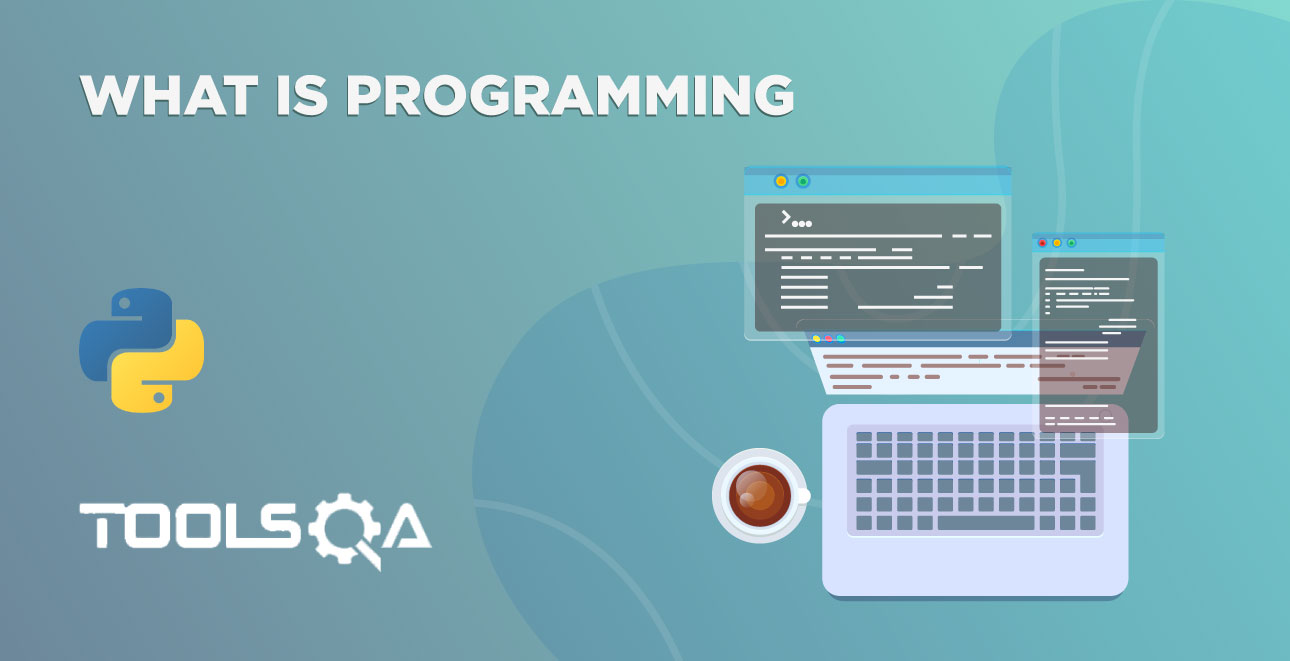 WHAT IS PROGRAMMING

TOOLSQA